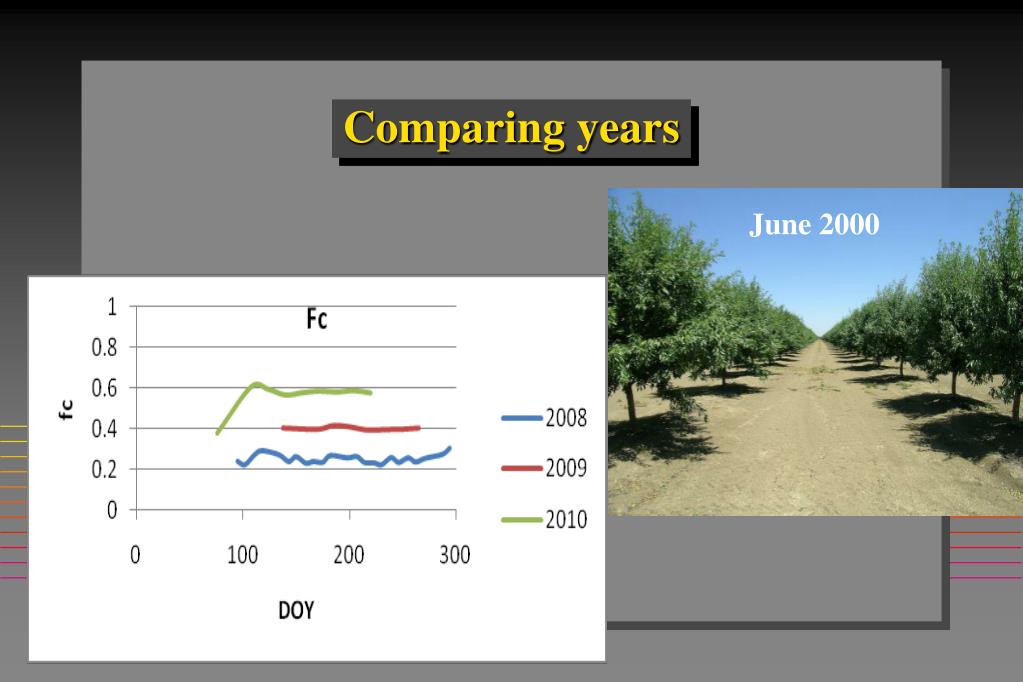 Comparing years

June 2000

Fc

fc

1
0.8
0.6
0.4
0.2
0

0
100
200
300

DOY

2008
2009
2010